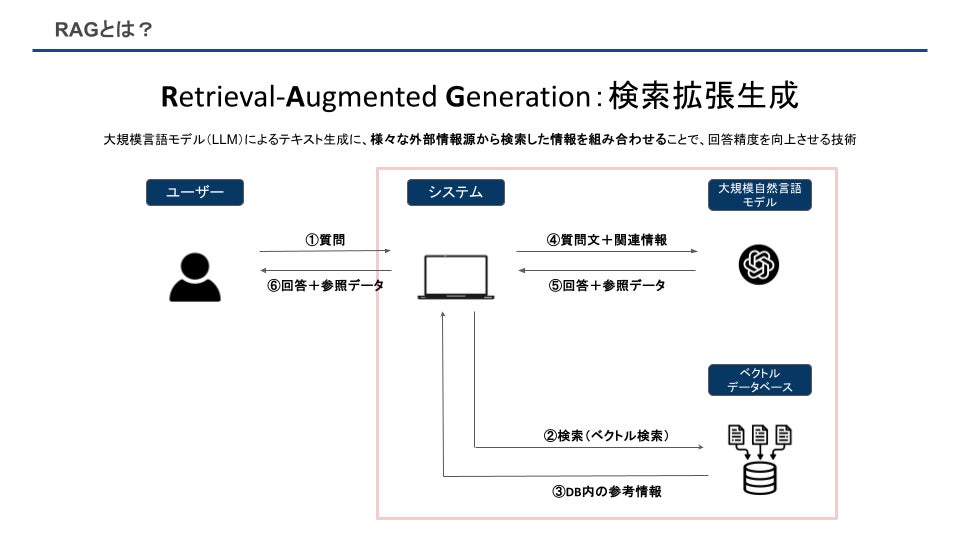 RAGとは？

Retrieval-Augmented Generation：検索拡張生成

大規模言語モデル（LLM）によるテキスト生成に、様々な外部情報源から検索した情報を組み合わせることで、回答精度を向上させる技術

ユーザー

システム

大規模自然言語モデル

①質問

⑥回答＋参照データ

④質問文＋関連情報

⑤回答＋参照データ

ベクトルデータベース

②検索（ベクトル検索）

③DB内の参考情報